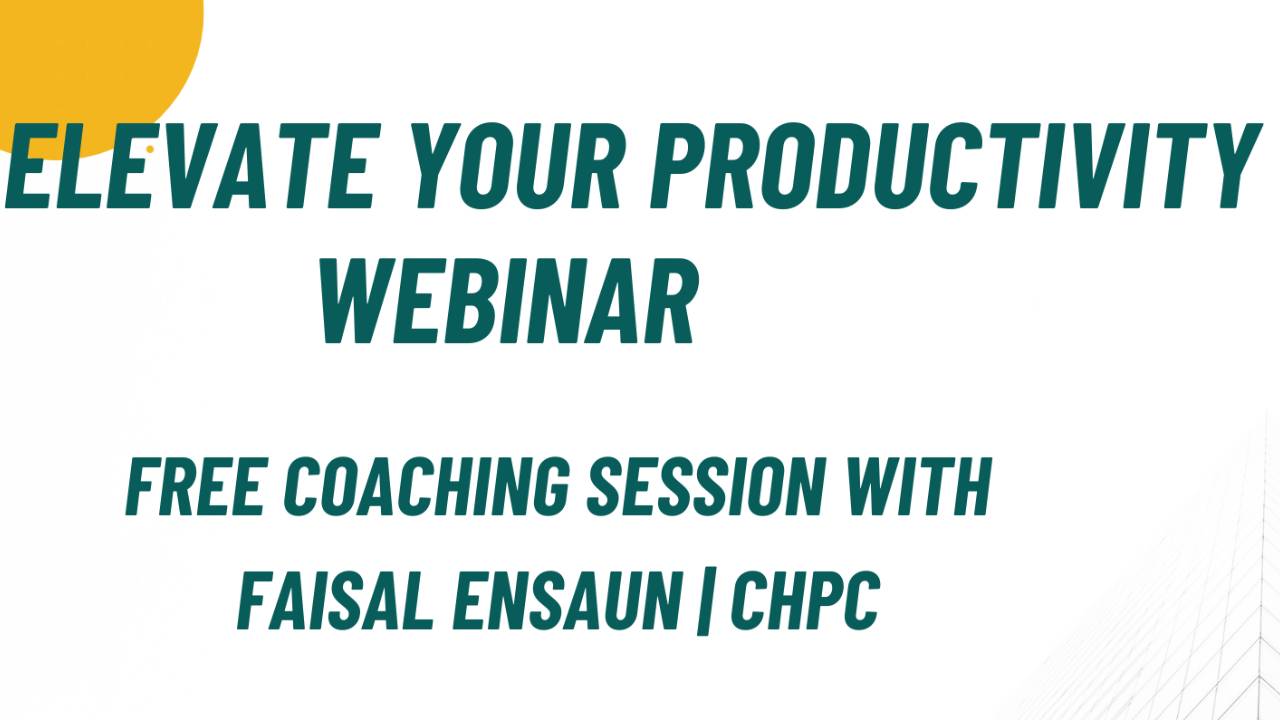 ELEVATE YOUR PRODUCTIVITY WEBINAR

FREE COACHING SESSION WITH FAISAL ENSAUN | CHPC